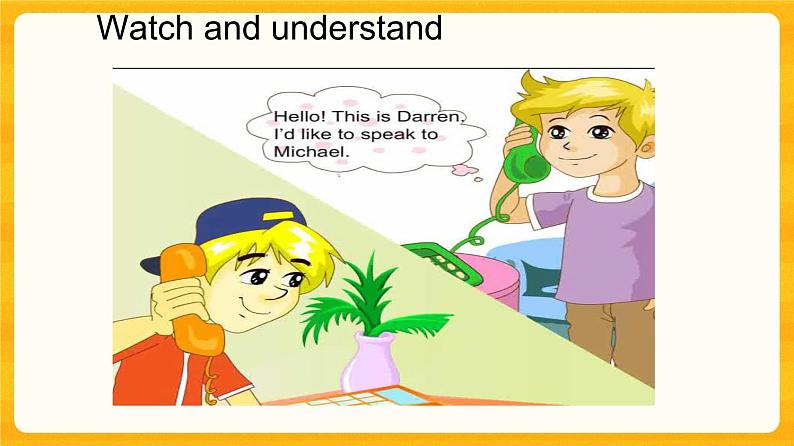 Watch and understand

Hello! This is Darren. I'd like to speak to Michael.